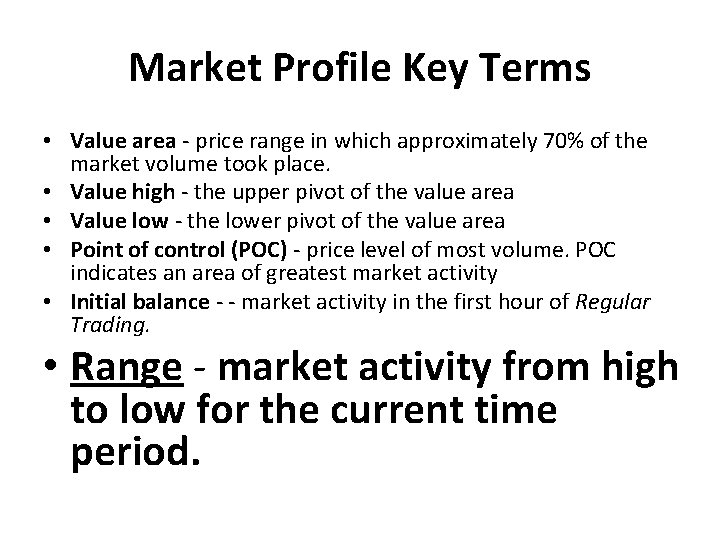 Market Profile Key Terms

• Value area - price range in which approximately 70% of the market volume took place.
• Value high - the upper pivot of the value area
• Value low - the lower pivot of the value area
• Point of control (POC) - price level of most volume. POC indicates an area of greatest market activity
• Initial balance - - market activity in the first hour of Regular Trading.
• Range - market activity from high to low for the current time period.